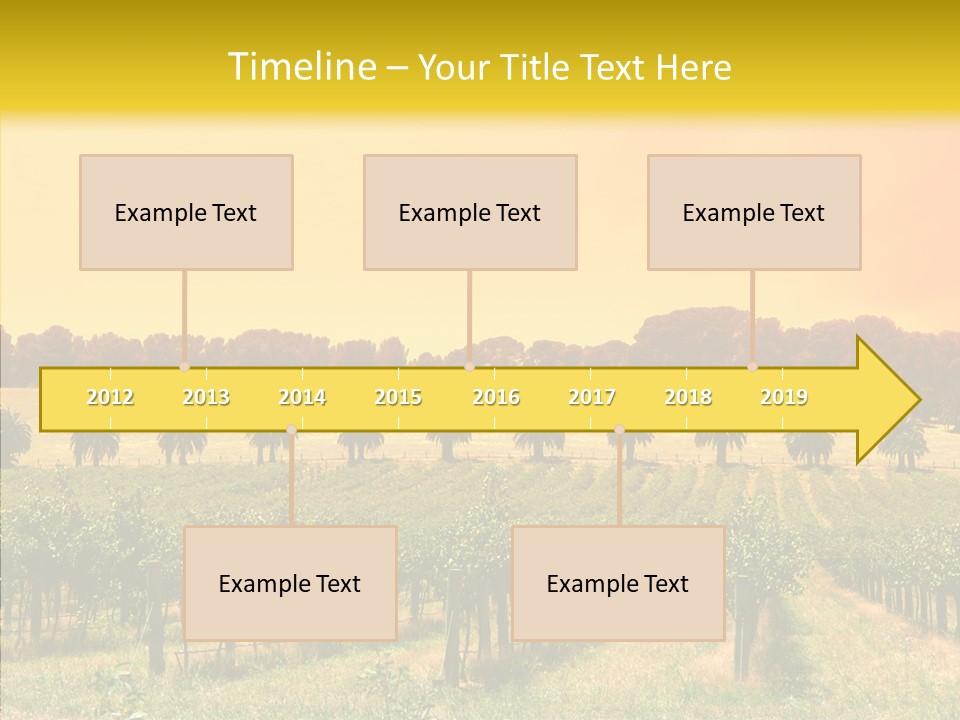 Timeline – Your Title Text Here

Example Text

Example Text

Example Text

2012 2013 2014 2015 2016 2017 2018 2019

Example Text

Example Text